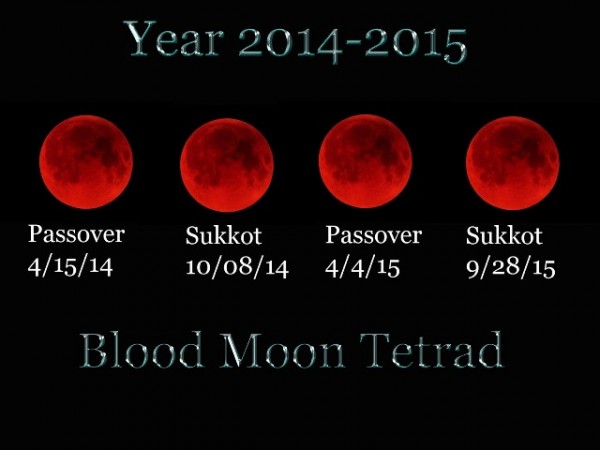 Year 2014-2015

Passover
4/15/14

Sukkot
10/08/14

Passover
4/4/15

Sukkot
9/28/15

Blood Moon Tetrad